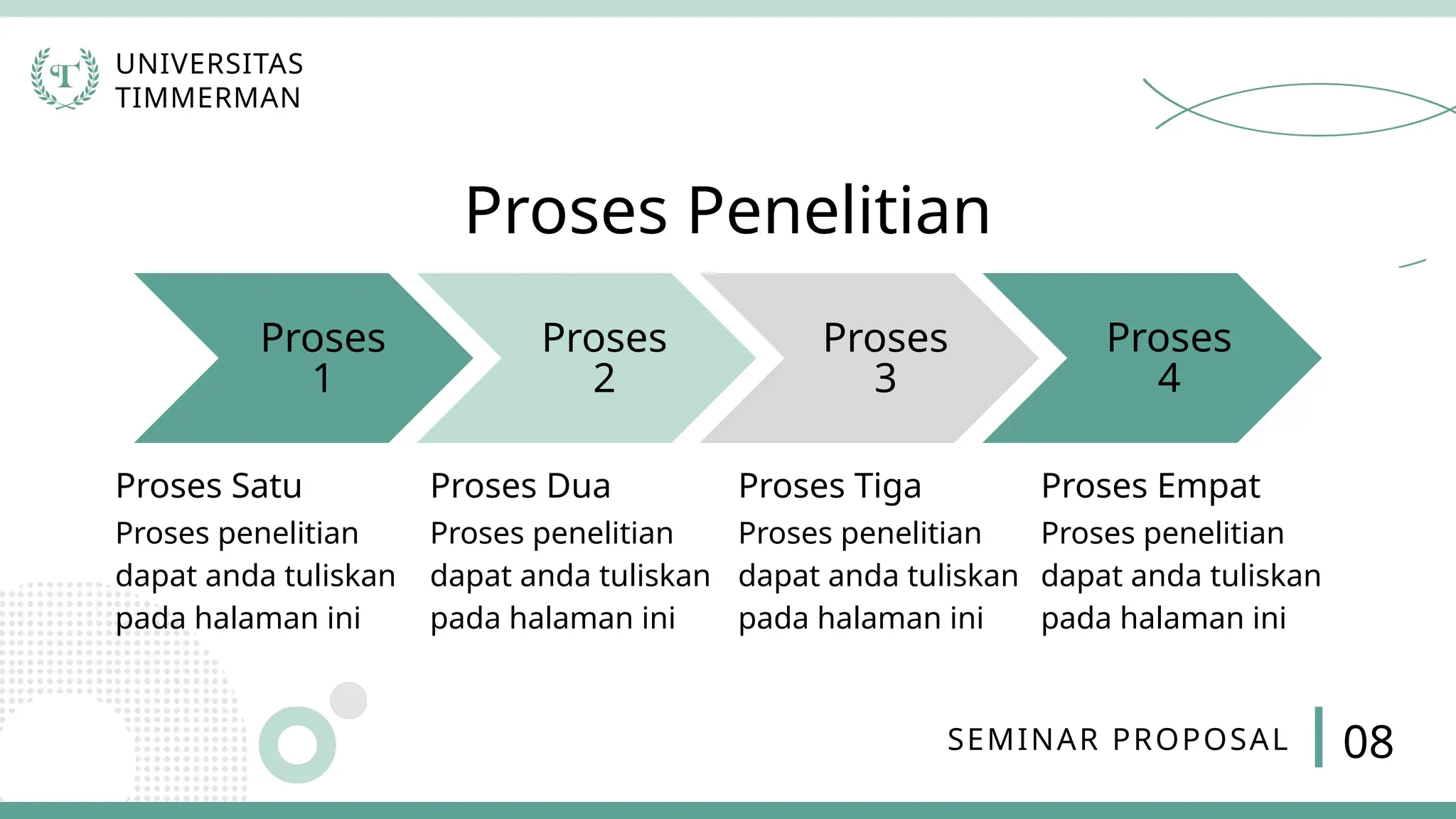 T
UNIVERSITAS
TIMMERMAN

Proses Penelitian

Proses 1

Proses 2

Proses 3

Proses 4

Proses Satu
Proses penelitian dapat anda tuliskan pada halaman ini

Proses Dua
Proses penelitian dapat anda tuliskan pada halaman ini

Proses Tiga
Proses penelitian dapat anda tuliskan pada halaman ini

Proses Empat
Proses penelitian dapat anda tuliskan pada halaman ini

SEMINAR PROPOSAL 08